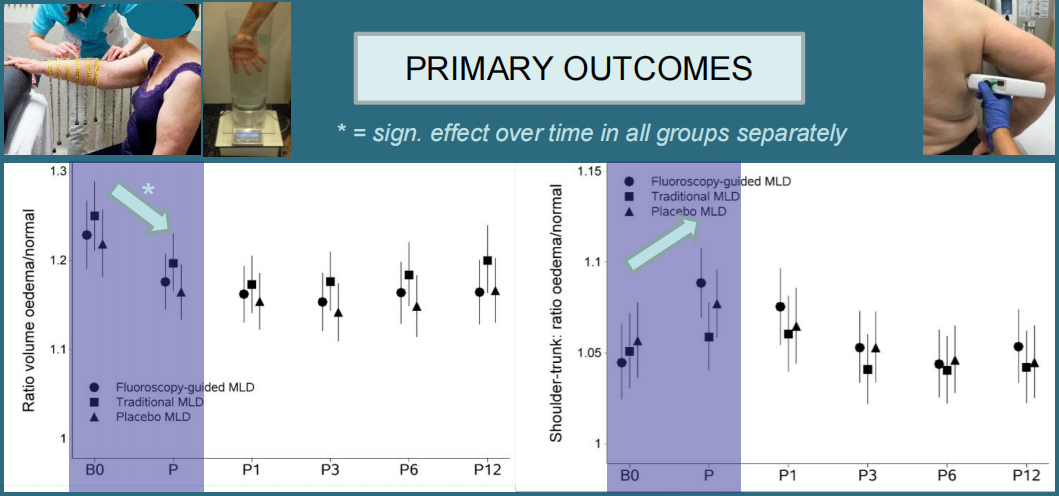 PRIMARY OUTCOMES

* = sign. effect over time in all groups separately

Ratio volume oedema/normal

1.3
1.2
1.1
1

*

Fluoroscopy-guided MLD
Traditional MLD
Placebo MLD

B0 P P1 P3 P6 P12

Shoulder-trunk: ratio oedema/normal

1.15
1.1
1.05
1

Fluoroscopy-guided MLD
Traditional MLD
Placebo MLD

B0 P P1 P3 P6 P12